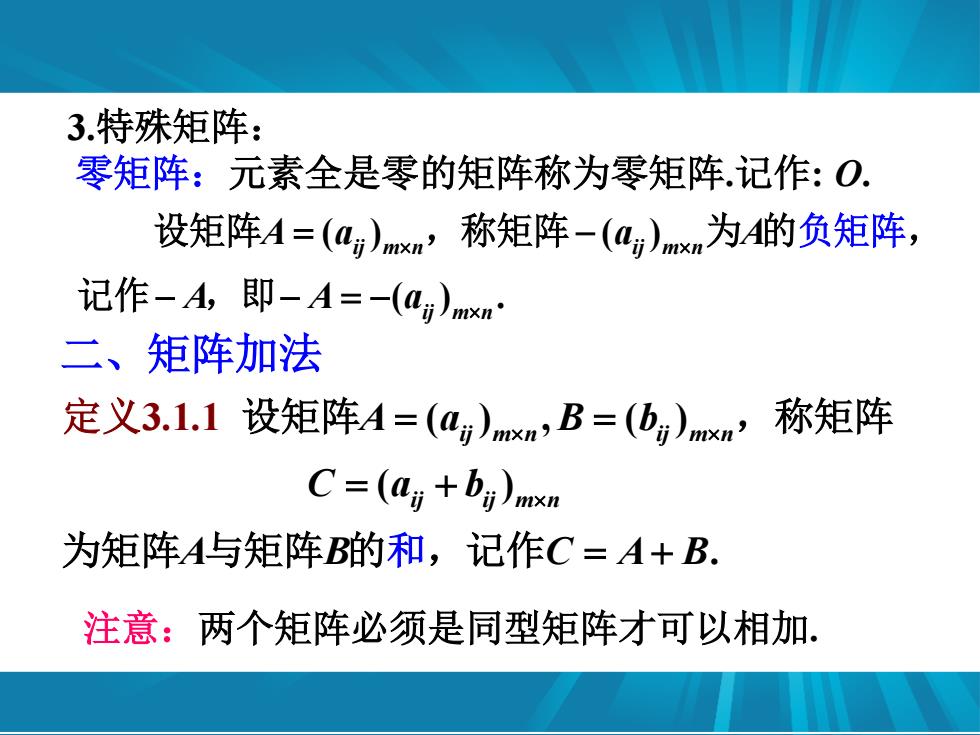 3.特殊矩阵：

零矩阵：元素全是零的矩阵称为零矩阵.记作: $O$.

设矩阵$A=(a_{ij})_{m\times n}$，称矩阵$-(a_{ij})_{m\times n}$为$A$的负矩阵，记作$-A$，即$-A=-(a_{ij})_{m\times n}$.

二、矩阵加法

定义3.1.1 设矩阵$A=(a_{ij})_{m\times n}, B=(b_{ij})_{m\times n}$，称矩阵

$C=(a_{ij}+b_{ij})_{m\times n}$

为矩阵$A$与矩阵$B$的和，记作$C=A+B$.

注意：两个矩阵必须是同型矩阵才可以相加.